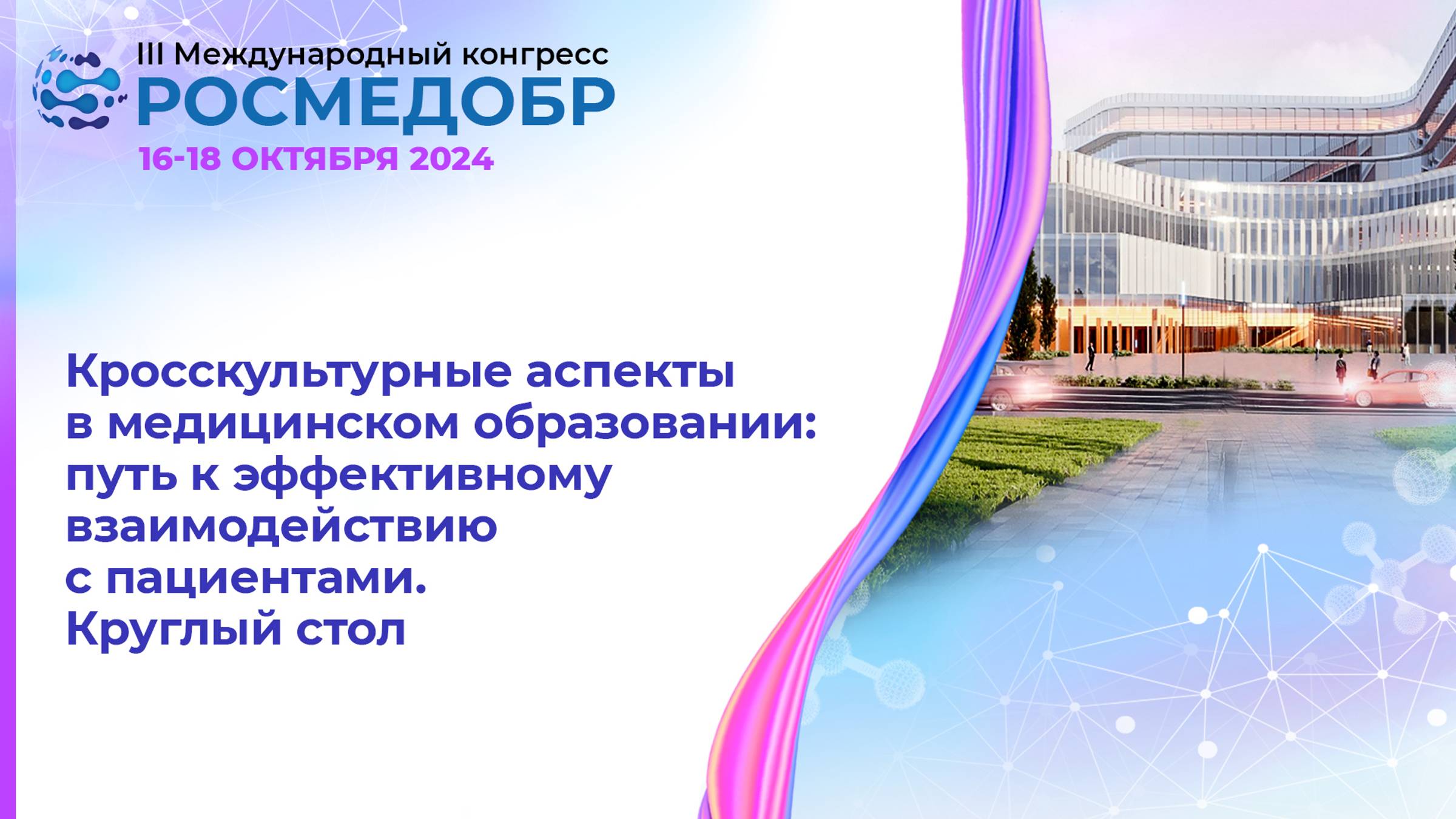 III Международный конгресс
РОСМЕДОБР
16-18 ОКТЯБРЯ 2024

Кросскультурные аспекты в медицинском образовании: путь к эффективному взаимодействию с пациентами. Круглый стол